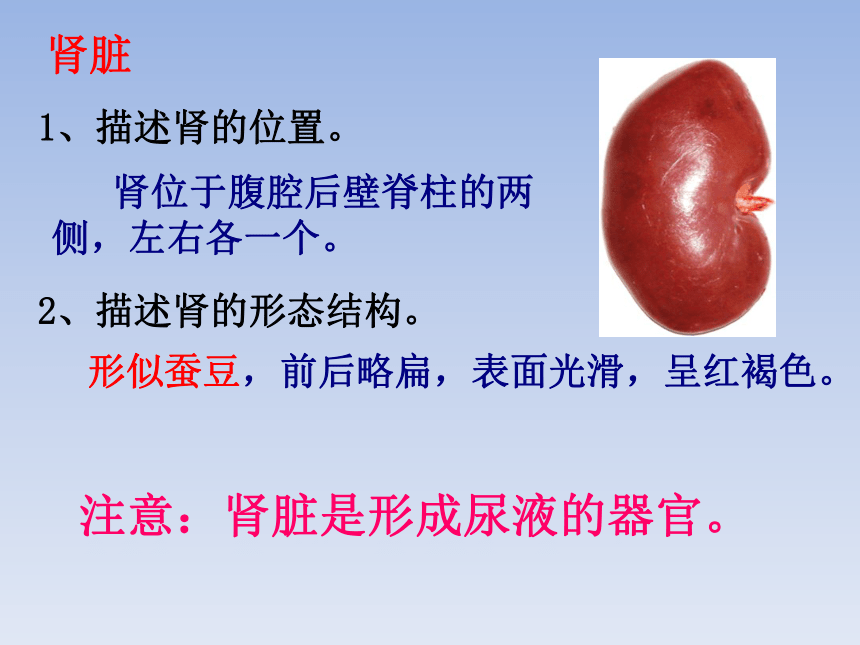 肾脏

1、描述肾的位置。

肾位于腹腔后壁脊柱的两侧，左右各一个。

2、描述肾的形态结构。

形似蚕豆，前后略扁，表面光滑，呈红褐色。

注意：肾脏是形成尿液的器官。